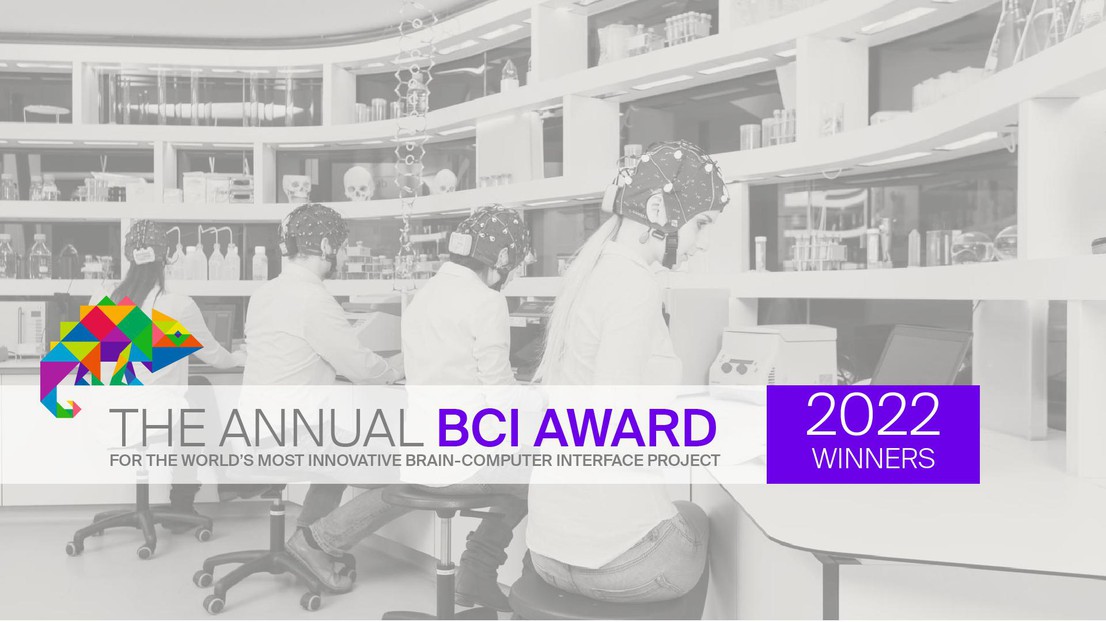 THE ANNUAL BCI AWARD
FOR THE WORLD'S MOST INNOVATIVE BRAIN-COMPUTER INTERFACE PROJECT

2022
WINNERS